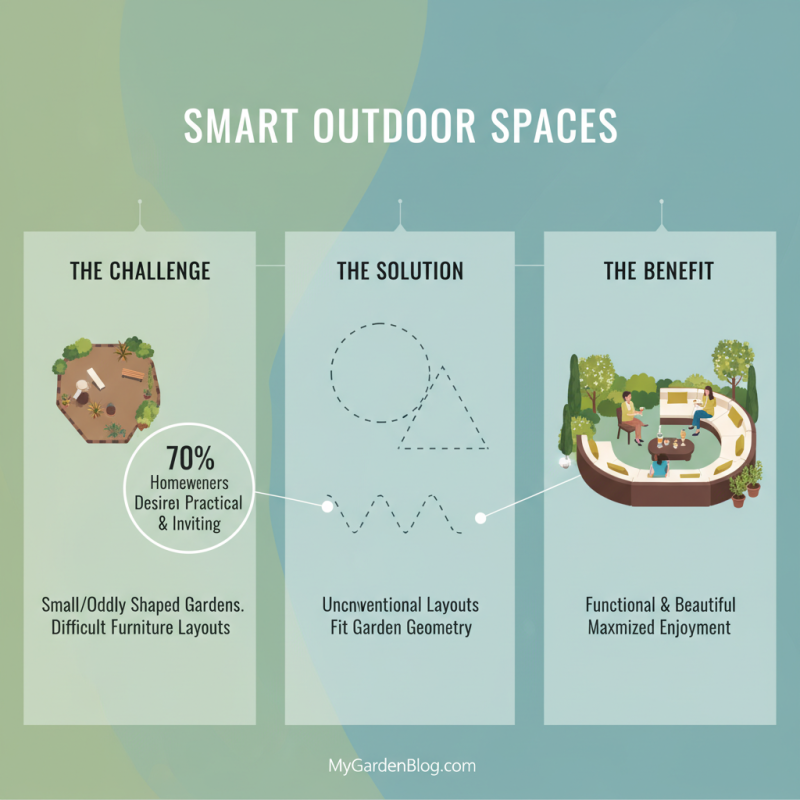 SMART OUTDOOR SPACES

THE CHALLENGE

70%
Homeweners Desirei Practical & Inviting

Small/Oddly Shaped Gardens. Difficult Furniture Layouts

THE SOLUTION

Uncnventional Layouts Fit Garden Geometry

THE BENEFIT

Functional & Beautiful Maxmized Enjoyment

MyGardenBlog.com